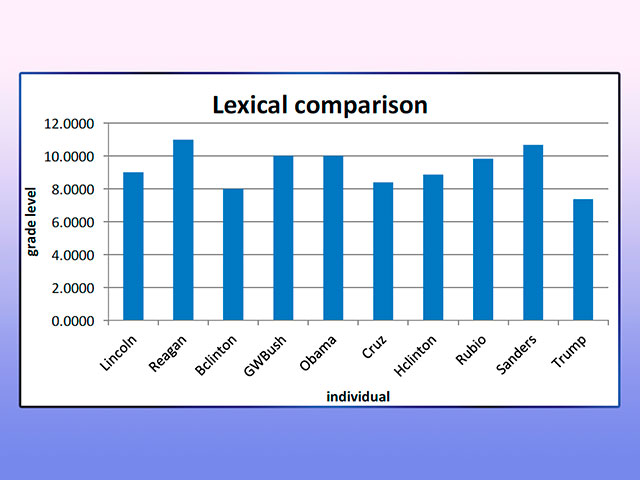 Lexical comparison

grade level

12.0000
10.0000
8.0000
6.0000
4.0000
2.0000
0.0000

Lincoln
Reagan
Bclinton
GWBush
Obama
Cruz
Hclinton
Rubio
Sanders
Trump

individual